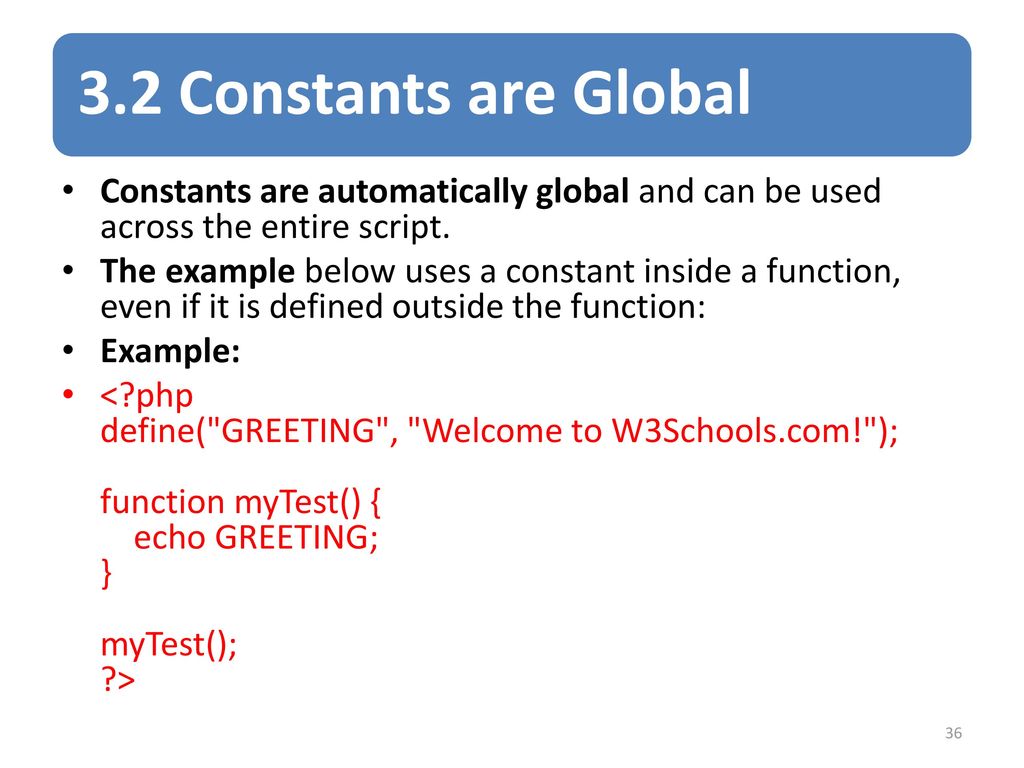 3.2 Constants are Global

• Constants are automatically global and can be used across the entire script.
• The example below uses a constant inside a function, even if it is defined outside the function:
• Example:
• <?php
define("GREETING", "Welcome to W3Schools.com!");

function myTest() {
  echo GREETING;
}

myTest();
?>

36